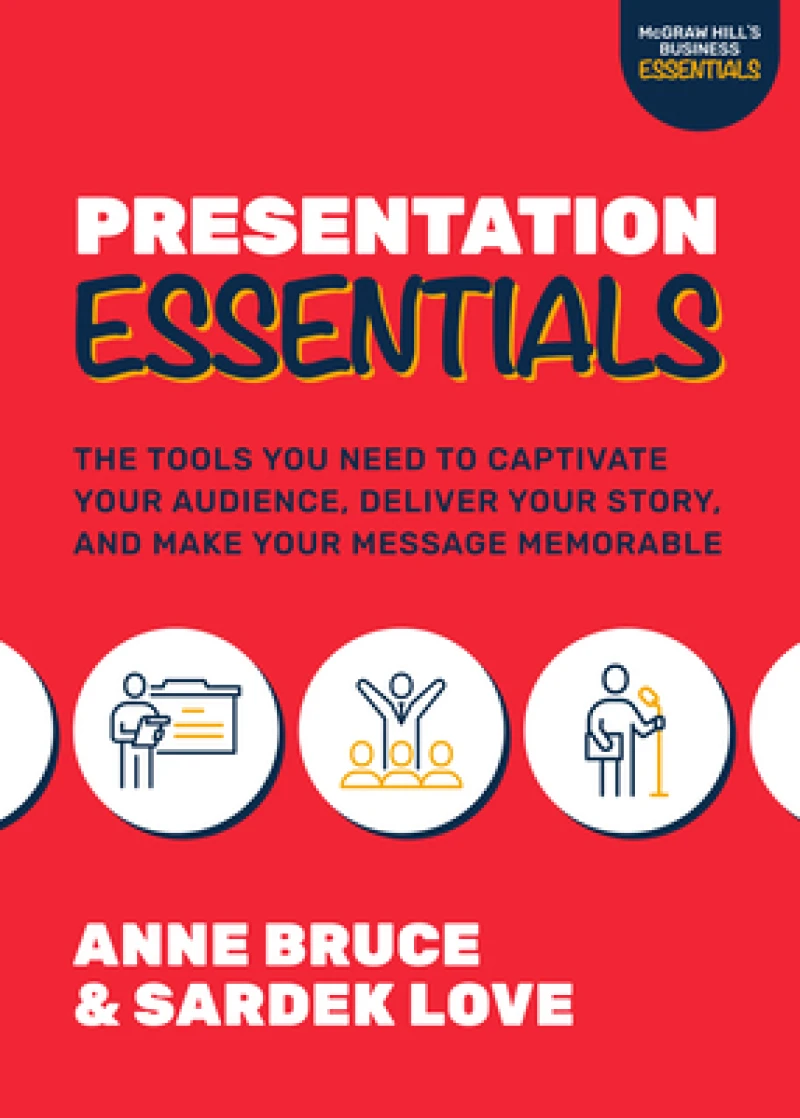 McGRAW HILL'S BUSINESS ESSENTIALS

PRESENTATION ESSENTIALS

THE TOOLS YOU NEED TO CAPTIVATE YOUR AUDIENCE, DELIVER YOUR STORY, AND MAKE YOUR MESSAGE MEMORABLE

ANNE BRUCE & SARDEK LOVE